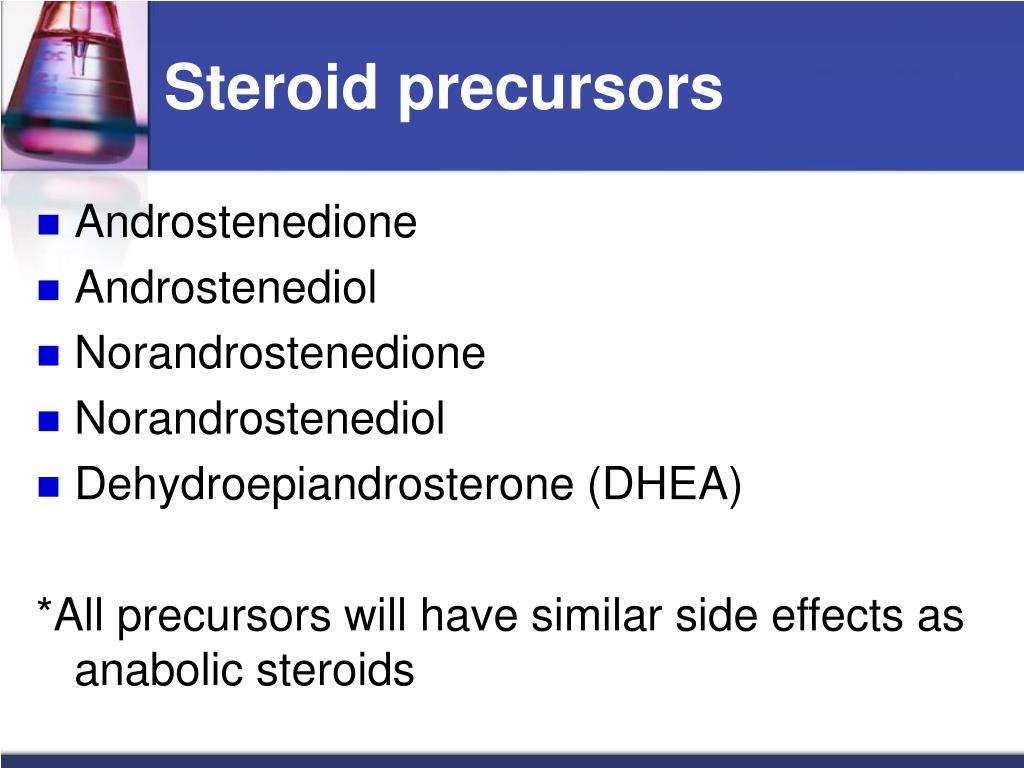 Steroid precursors

- Androstenedione
- Androstenediol
- Norandrostenedione
- Norandrostenediol
- Dehydroepiandrosterone (DHEA)

*All precursors will have similar side effects as anabolic steroids